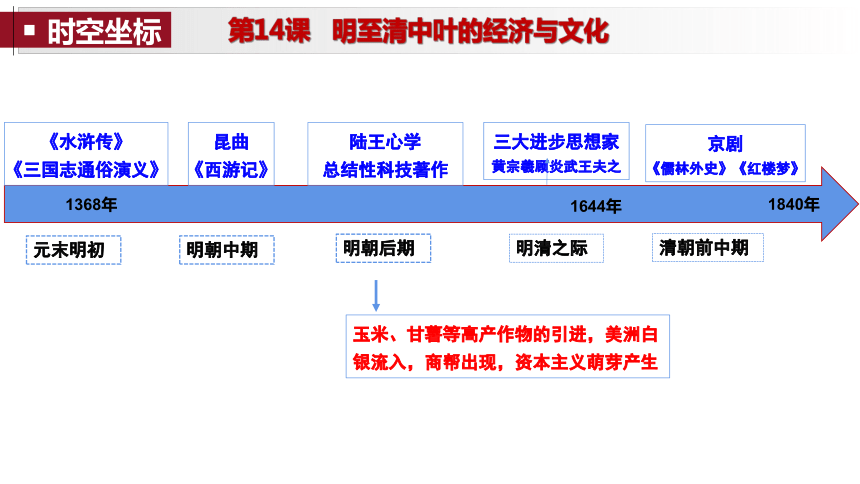 时空坐标

第14课 明至清中叶的经济与文化

《水浒传》
《三国志通俗演义》

昆曲
《西游记》

陆王心学
总结性科技著作

三大进步思想家
黄宗羲顾炎武王夫之

京剧
《儒林外史》《红楼梦》

1368年

1644年

1840年

元末明初

明朝中期

明朝后期

明清之际

清朝前中期

玉米、甘薯等高产作物的引进，美洲白银流入，商帮出现，资本主义萌芽产生